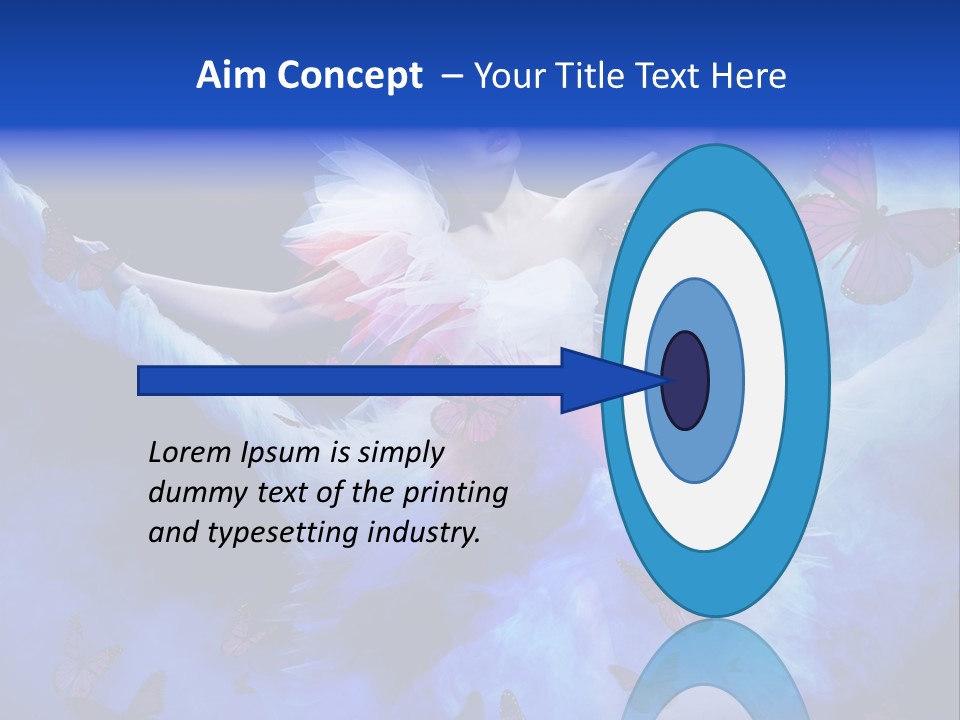 Aim Concept – Your Title Text Here

Lorem Ipsum is simply dummy text of the printing and typesetting industry.